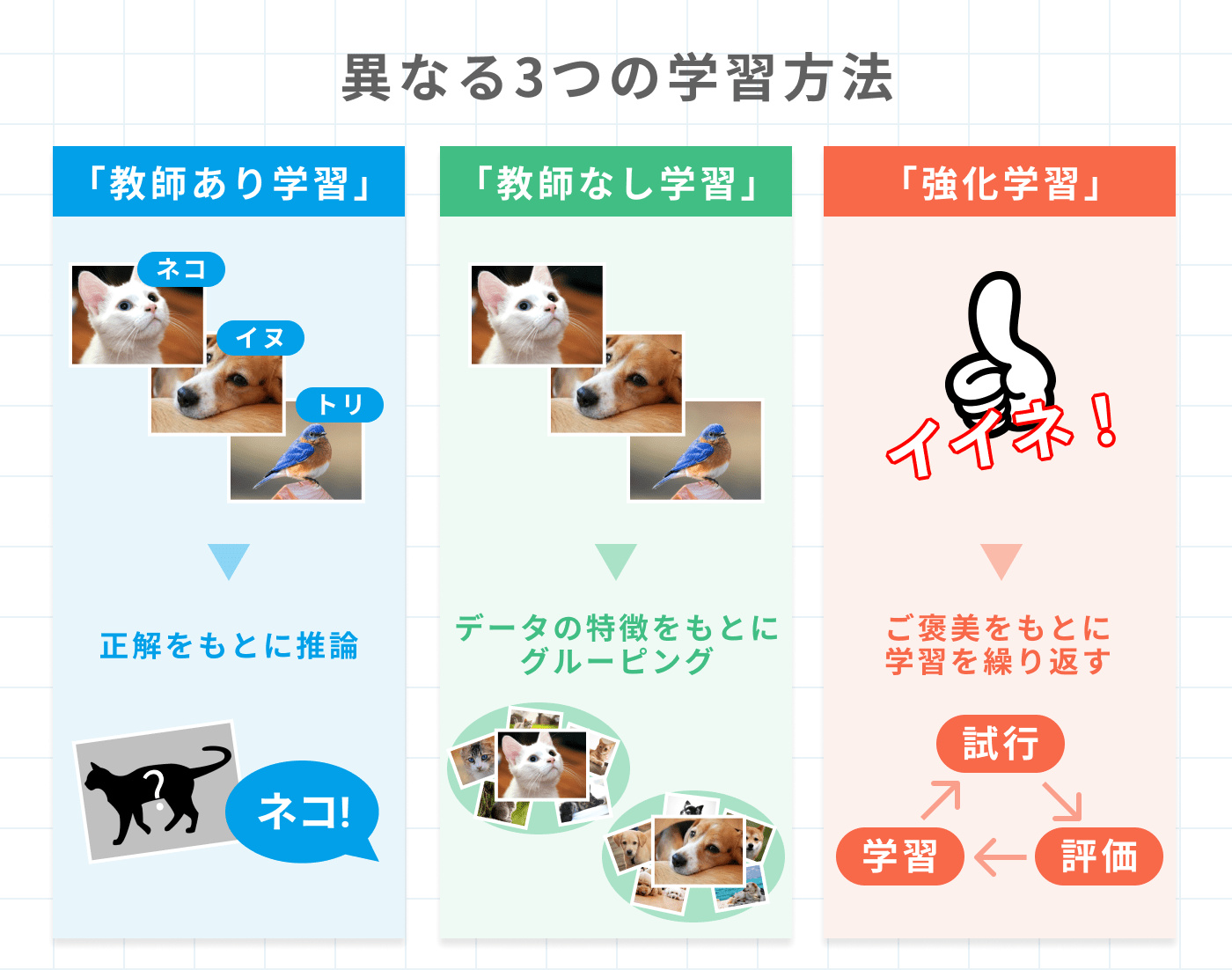 異なる3つの学習方法

「教師あり学習」

ネコ
イヌ
トリ

正解をもとに推論

?
ネコ!

「教師なし学習」

データの特徴をもとにグルーピング

「強化学習」

イイネ!

ご褒美をもとに学習を繰り返す

試行
評価
学習